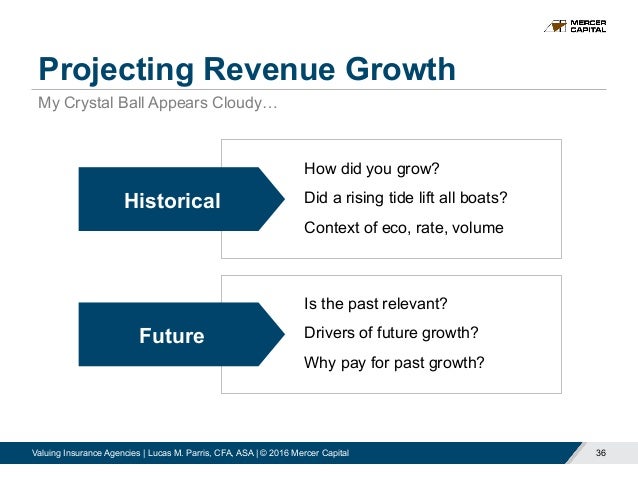 MERCER CAPITAL

Projecting Revenue Growth

My Crystal Ball Appears Cloudy…

Historical

How did you grow?

Did a rising tide lift all boats?

Context of eco, rate, volume

Future

Is the past relevant?

Drivers of future growth?

Why pay for past growth?

Valuing Insurance Agencies | Lucas M. Parris, CFA, ASA | © 2016 Mercer Capital

36